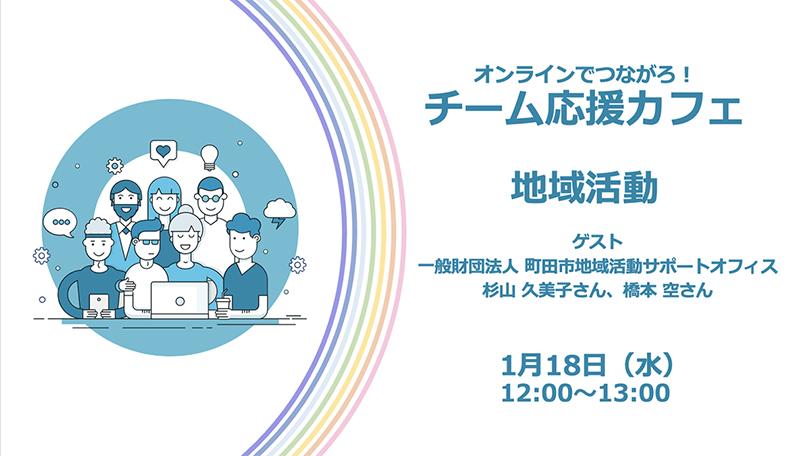 オンラインでつながろ！
チーム応援カフェ

地域活動

ゲスト
一般財団法人 町田市地域活動サポートオフィス
杉山 久美子さん、橋本 空さん

1月18日（水）
12:00～13:00